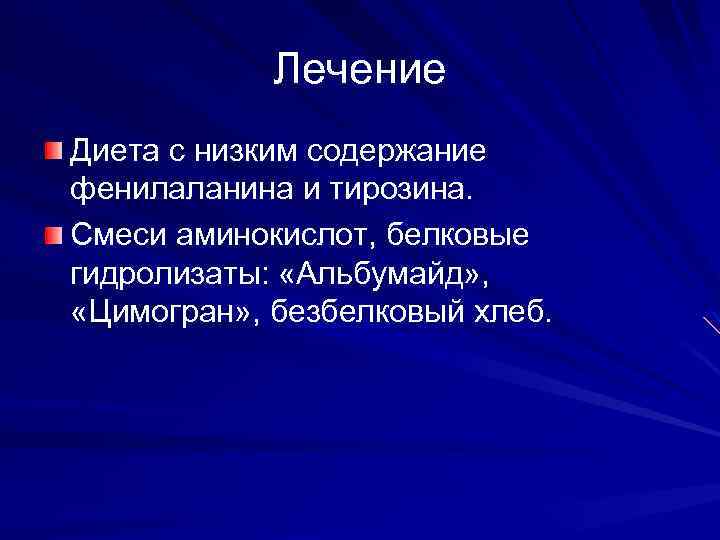 Лечение

Диета с низким содержание фенилаланина и тирозина.

Смеси аминокислот, белковые гидролизаты: «Альбумайд», «Цимогран», безбелковый хлеб.